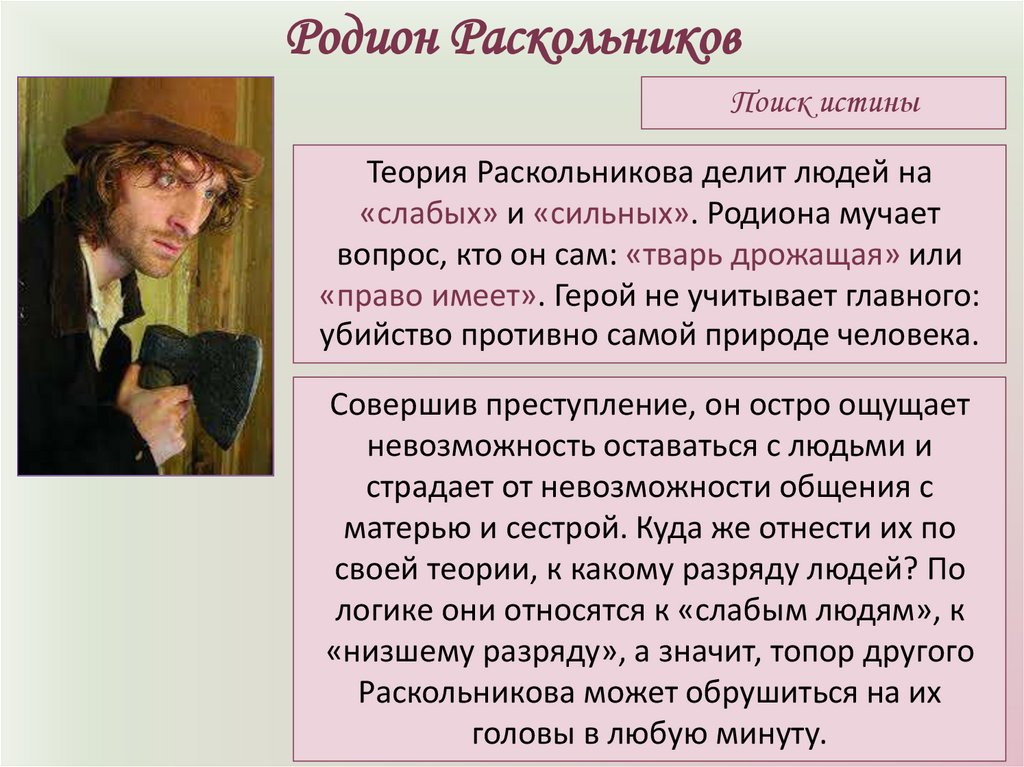 Родион Раскольников

Поиск истины

Теория Раскольникова делит людей на «слабых» и «сильных». Родиона мучает вопрос, кто он сам: «тварь дрожащая» или «право имеет». Герой не учитывает главного: убийство противно самой природе человека.

Совершив преступление, он остро ощущает невозможность оставаться с людьми и страдает от невозможности общения с матерью и сестрой. Куда же отнести их по своей теории, к какому разряду людей? По логике они относятся к «слабым людям», к «низшему разряду», а значит, топор другого Раскольникова может обрушиться на их головы в любую минуту.